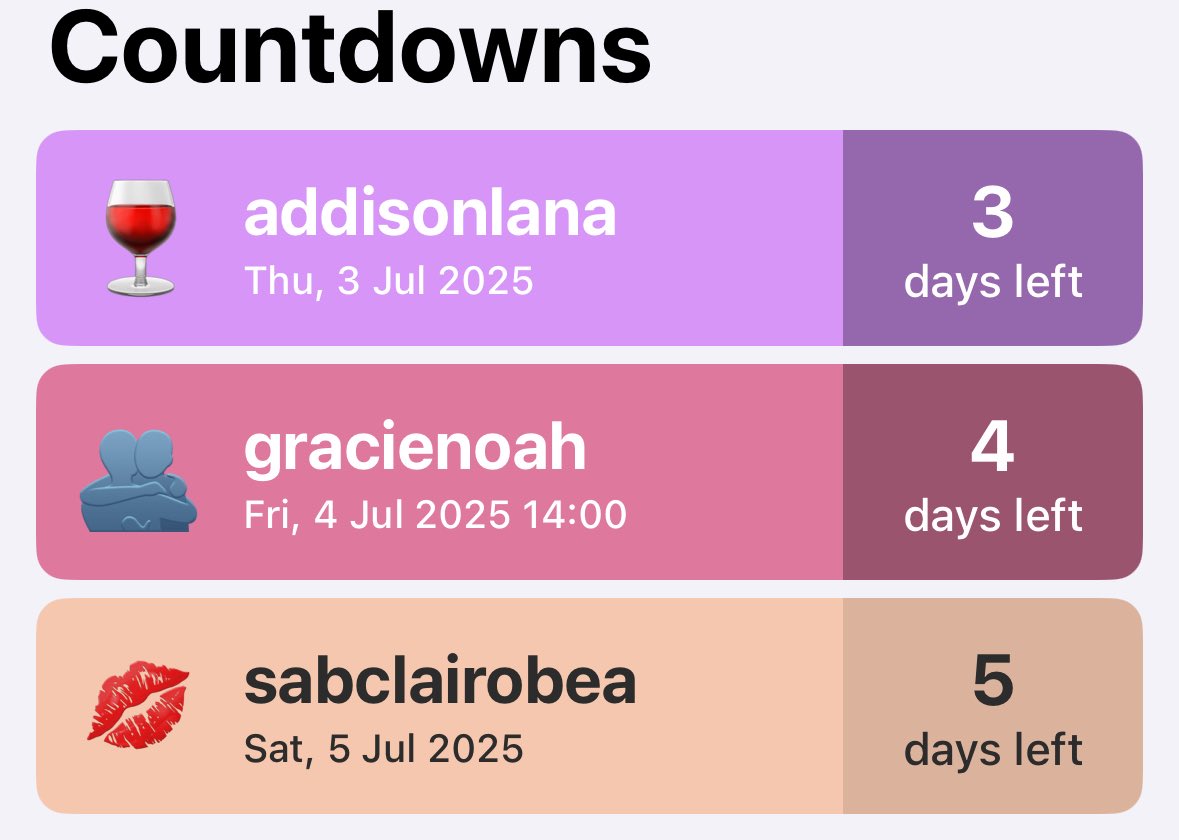 Countdowns

addisonlana
Thu, 3 Jul 2025
3
days left

gracienoah
Fri, 4 Jul 2025 14:00
4
days left

sabclairobea
Sat, 5 Jul 2025
5
days left